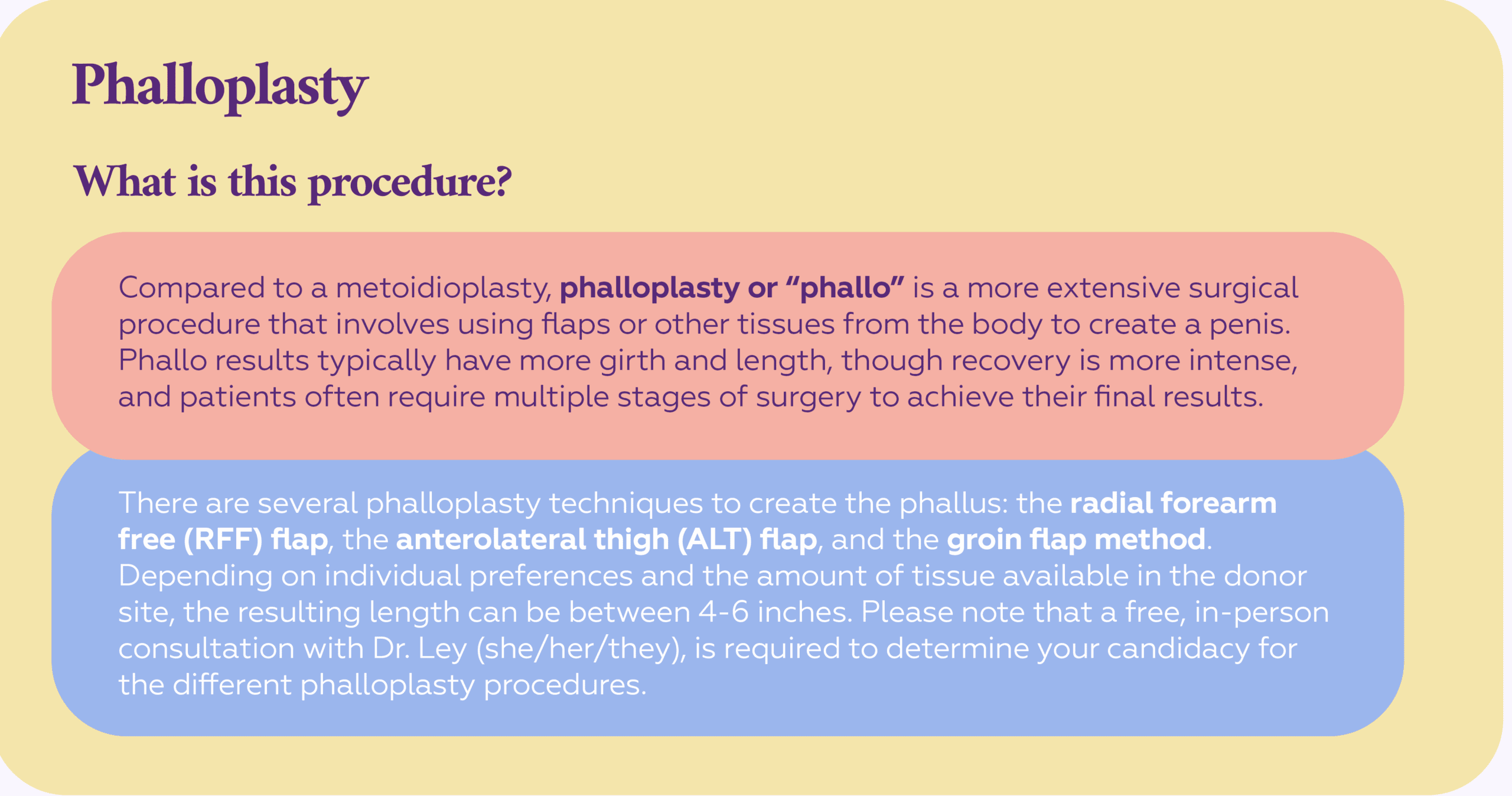 Phalloplasty

What is this procedure?

Compared to a metoidioplasty, phalloplasty or “phallo” is a more extensive surgical procedure that involves using flaps or other tissues from the body to create a penis. Phallo results typically have more girth and length, though recovery is more intense, and patients often require multiple stages of surgery to achieve their final results.

There are several phalloplasty techniques to create the phallus: the radial forearm free (RFF) flap, the anterolateral thigh (ALT) flap, and the groin flap method. Depending on individual preferences and the amount of tissue available in the donor site, the resulting length can be between 4-6 inches. Please note that a free, in-person consultation with Dr. Ley (she/her/they), is required to determine your candidacy for the different phalloplasty procedures.